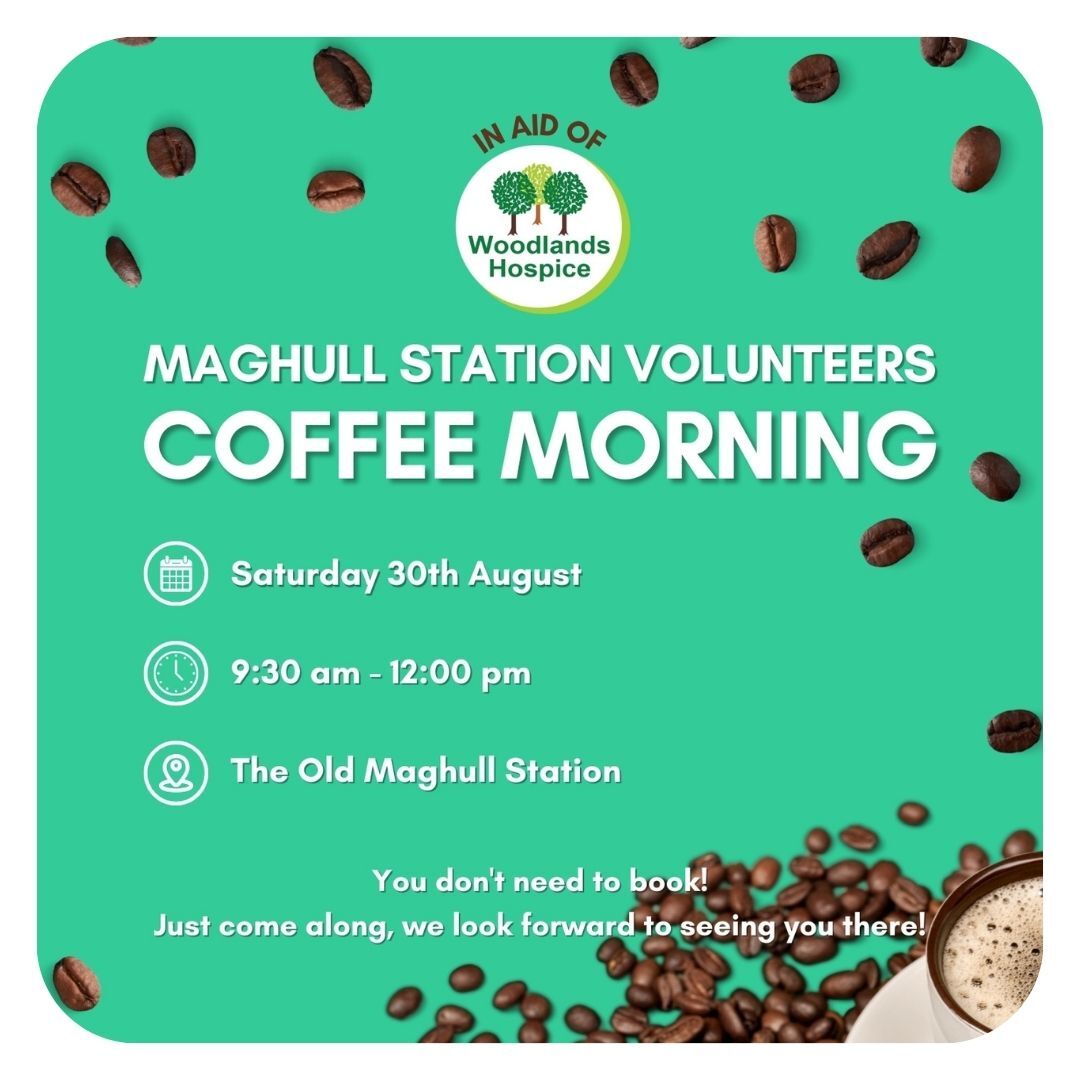 IN AID OF

Woodlands Hospice

MAGHULL STATION VOLUNTEERS
COFFEE MORNING

Saturday 30th August

9:30 am - 12:00 pm

The Old Maghull Station

You don't need to book!
Just come along, we look forward to seeing you there!